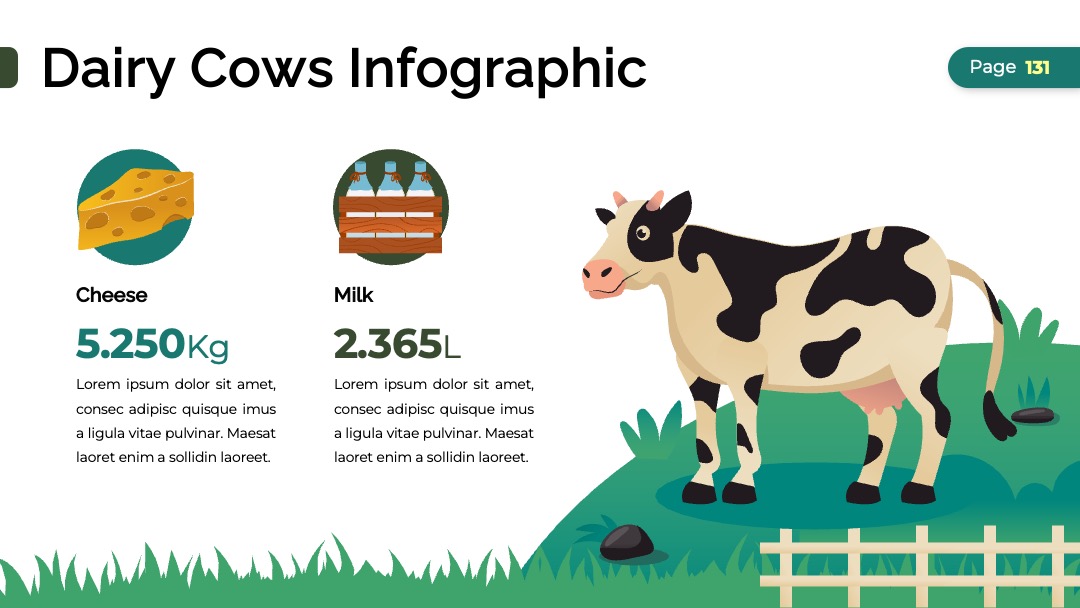 Dairy Cows Infographic

Page 131

Cheese

5.250Kg

Lorem ipsum dolor sit amet, consec adipisc quisque imus a ligula vitae pulvinar. Maesat laoret enim a sollidin laoreet.

Milk

2.365L

Lorem ipsum dolor sit amet, consec adipisc quisque imus a ligula vitae pulvinar. Maesat laoret enim a sollidin laoreet.